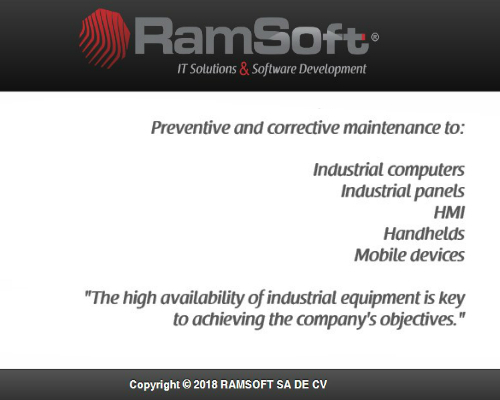 RamSoft®
IT Solutions & Software Development

Preventive and corrective maintenance to:

Industrial computers
Industrial panels
HMI
Handhelds
Mobile devices

"The high availability of industrial equipment is key to achieving the company's objectives."

Copyright © 2018 RAMSOFT SA DE CV